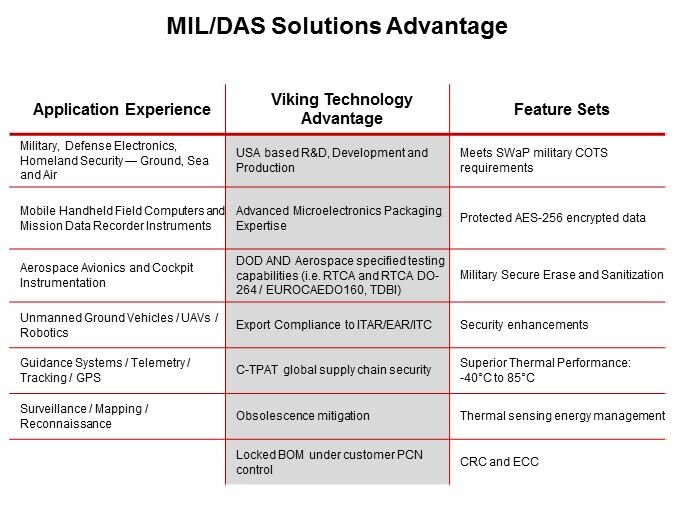 MIL/DAS Solutions Advantage

| Application Experience | Viking Technology Advantage | Feature Sets |
|---|---|---|
| Military, Defense Electronics, Homeland Security — Ground, Sea and Air | USA based R&D, Development and Production | Meets SWaP military COTS requirements |
| Mobile Handheld Field Computers and Mission Data Recorder Instruments | Advanced Microelectronics Packaging Expertise | Protected AES-256 encrypted data |
| Aerospace Avionics and Cockpit Instrumentation | DOD AND Aerospace specified testing capabilities (i.e. RTCA and RTCA DO-264 / EUROCAEDO160, TDBI) | Military Secure Erase and Sanitization |
| Unmanned Ground Vehicles / UAVs / Robotics | Export Compliance to ITAR/EAR/ITC | Security enhancements |
| Guidance Systems / Telemetry / Tracking / GPS | C-TPAT global supply chain security | Superior Thermal Performance: -40°C to 85°C |
| Surveillance / Mapping / Reconnaissance | Obsolescence mitigation | Thermal sensing energy management |
| | Locked BOM under customer PCN control | CRC and ECC |